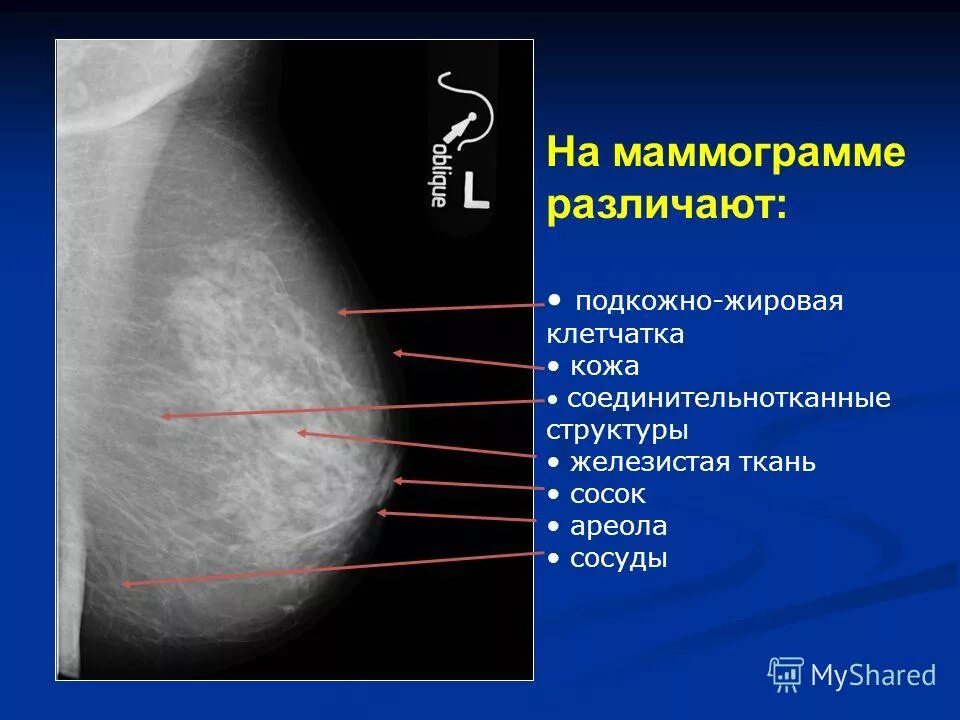 oblique L

На маммограмме различают:

• подкожно-жировая клетчатка
• кожа
• соединительнотканные структуры
• железистая ткань
• сосок
• ареола
• сосуды

MyShared